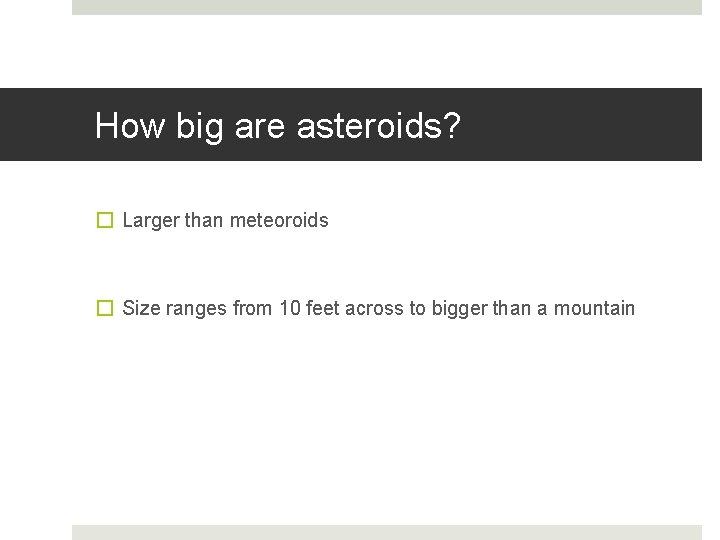 How big are asteroids?

Larger than meteoroids

Size ranges from 10 feet across to bigger than a mountain